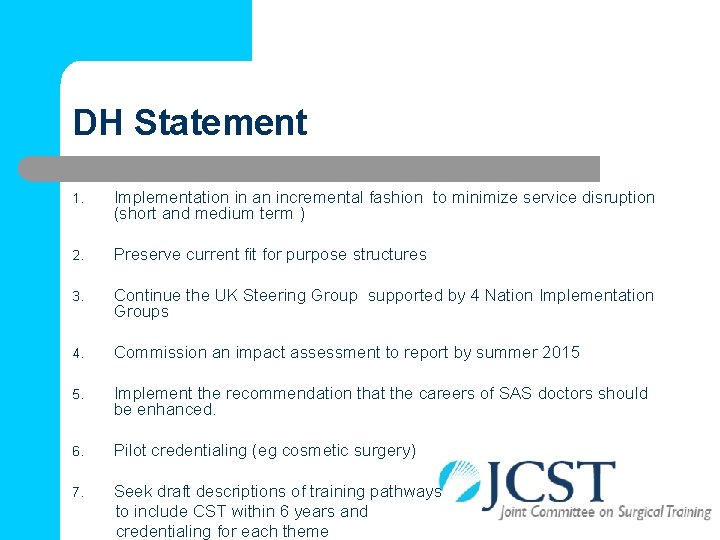 DH Statement

1. Implementation in an incremental fashion to minimize service disruption (short and medium term )

2. Preserve current fit for purpose structures

3. Continue the UK Steering Group supported by 4 Nation Implementation Groups

4. Commission an impact assessment to report by summer 2015

5. Implement the recommendation that the careers of SAS doctors should be enhanced.

6. Pilot credentialing (eg cosmetic surgery)

7. Seek draft descriptions of training pathways to include CST within 6 years and credentialing for each theme

JCST
Joint Committee on Surgical Training